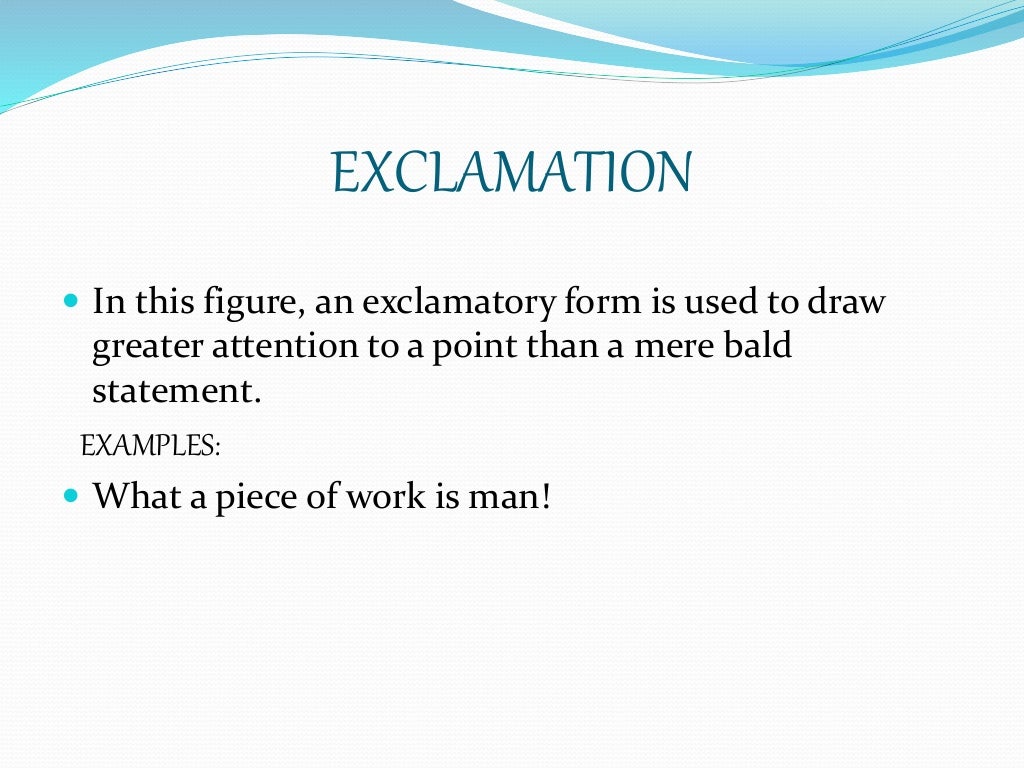 EXCLAMATION

In this figure, an exclamatory form is used to draw greater attention to a point than a mere bald statement.

EXAMPLES:

What a piece of work is man!